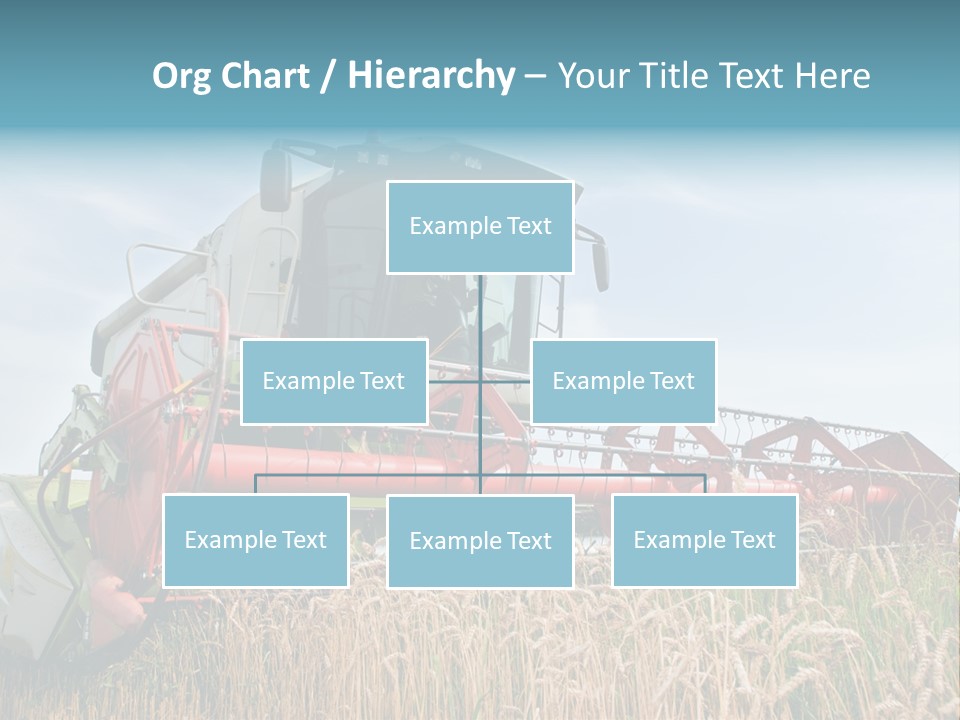 Org Chart / Hierarchy – Your Title Text Here

Example Text

Example Text

Example Text

Example Text

Example Text

Example Text